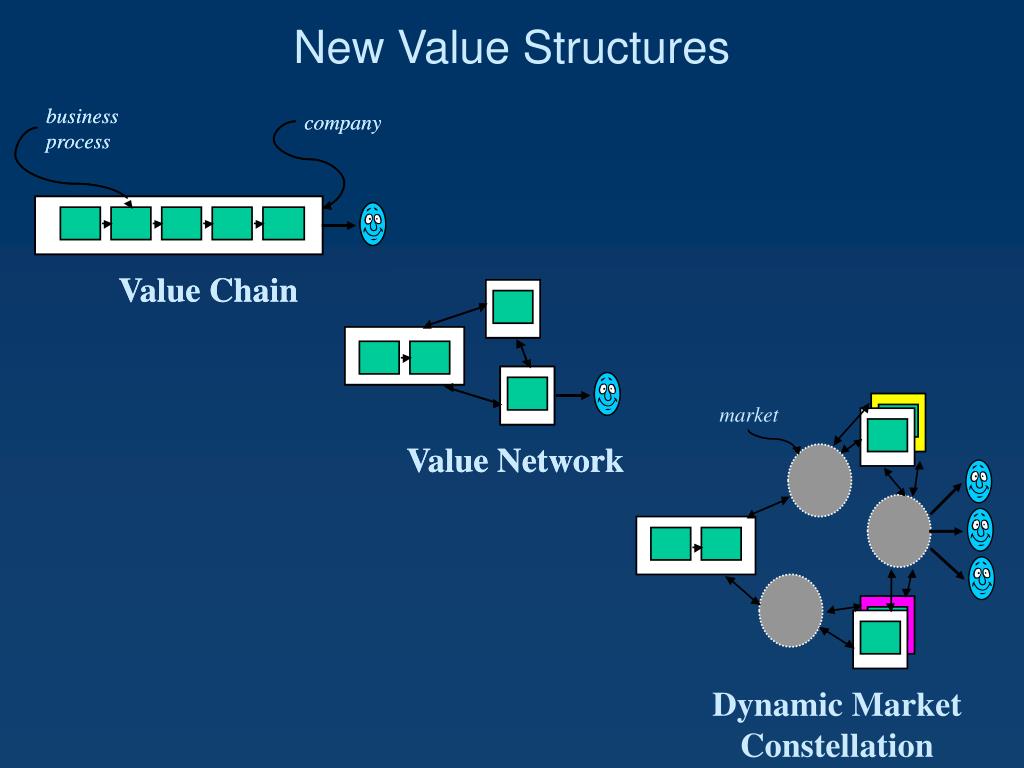 New Value Structures

business process

company

Value Chain

Value Network

market

Dynamic Market Constellation